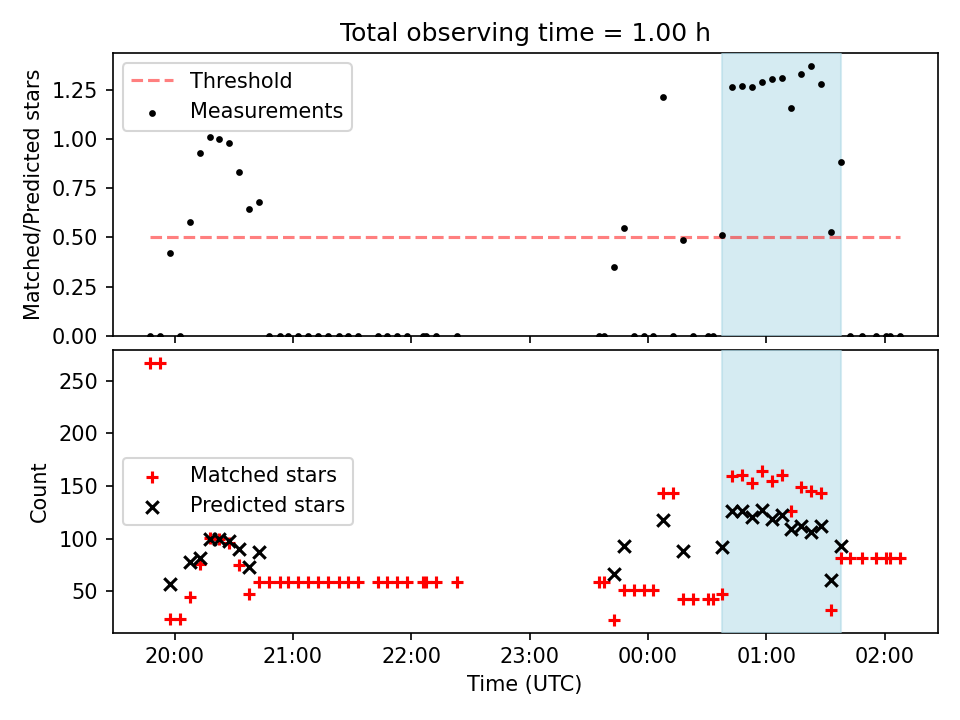 Total observing time = 1.00 h

Threshold
Measurements

Matched/Predicted stars

1.25
1.00
0.75
0.50
0.25
0.00

Matched stars
Predicted stars

Count

250
200
150
100
50

20:00
21:00
22:00
23:00
00:00
01:00
02:00

Time (UTC)